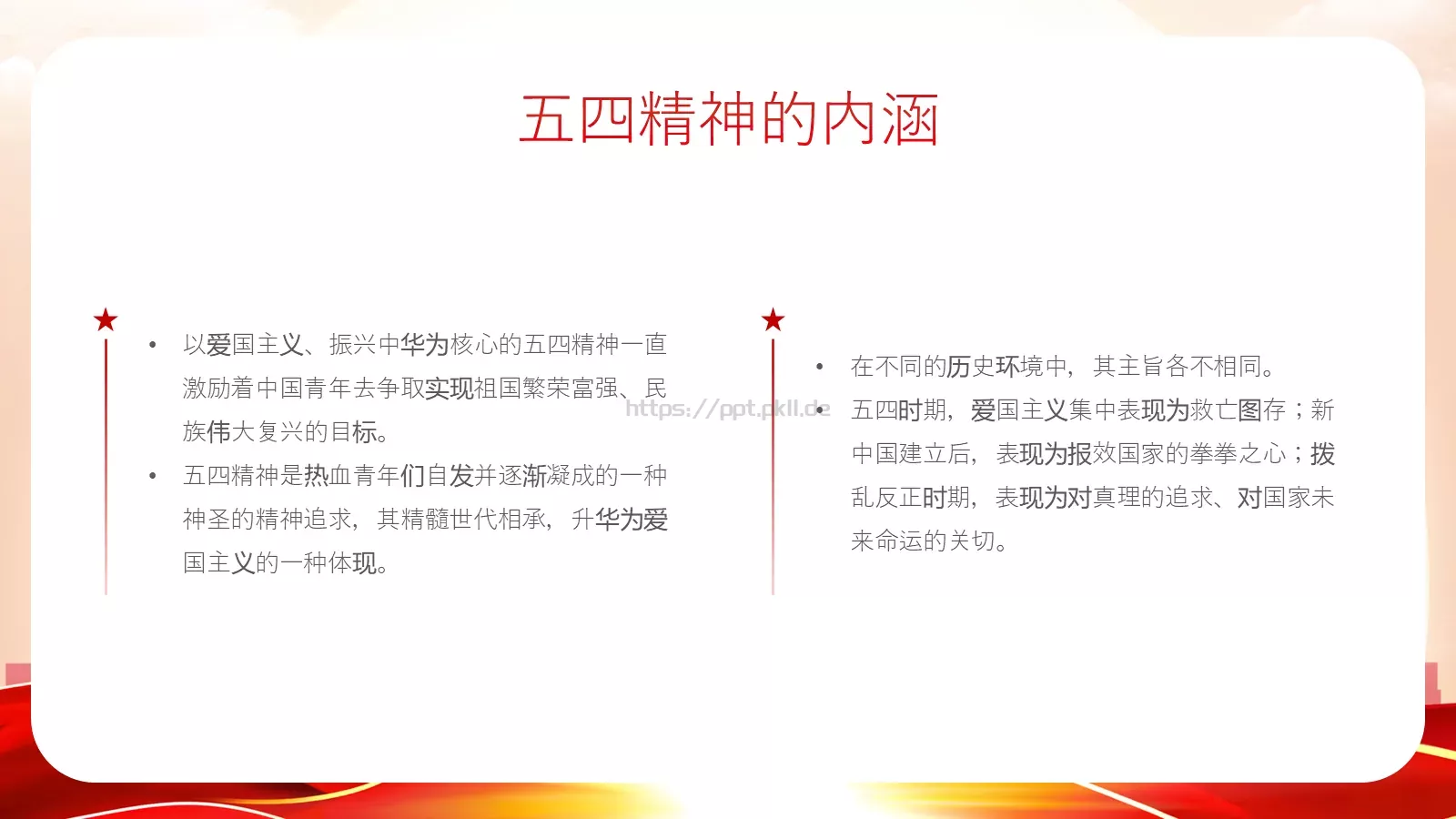 五四精神的内涵

• 以爱国主义、振兴中华为核心的五四精神一直激励着中国青年去争取实现祖国繁荣富强、民族伟大复兴的目标。
• 五四精神是热血青年们自发并逐渐凝成的一种神圣的精神追求，其精髓世代相承，升华为爱国主义的一种体现。

https://ppt.pkll.de

• 在不同的历史环境中，其主旨各不相同。
• 五四时期，爱国主义集中表现为救亡图存；新中国建立后，表现为报效国家的拳拳之心；拨乱反正时期，表现为对真理的追求、对国家未来命运的关切。